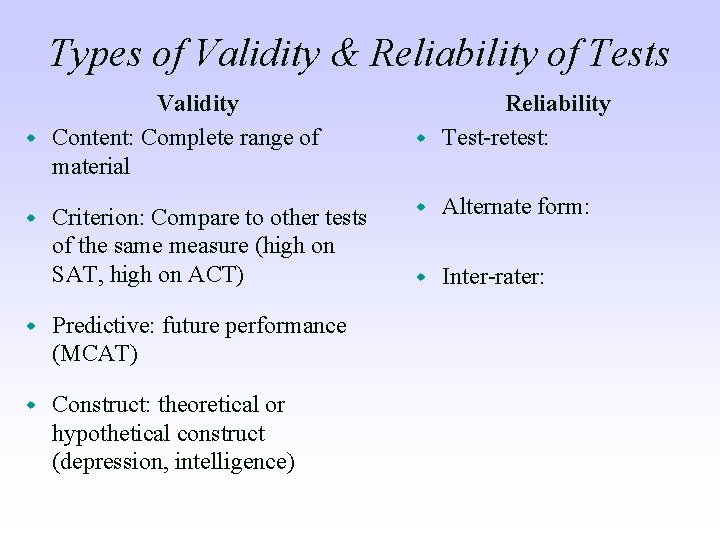 Types of Validity & Reliability of Tests

Validity

- Content: Complete range of material
- Criterion: Compare to other tests of the same measure (high on SAT, high on ACT)
- Predictive: future performance (MCAT)
- Construct: theoretical or hypothetical construct (depression, intelligence)

Reliability

- Test-retest:
- Alternate form:
- Inter-rater: